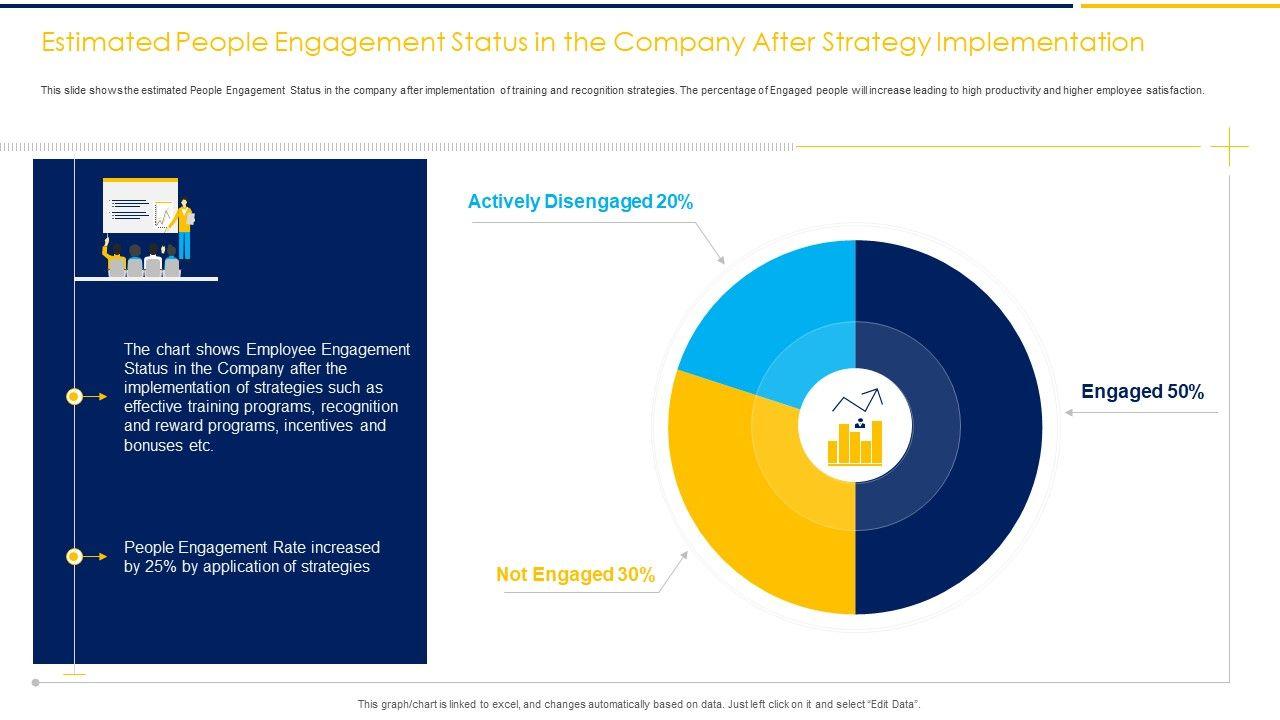 Estimated People Engagement Status in the Company After Strategy Implementation

This slide shows the estimated People Engagement Status in the company after implementation of training and recognition strategies. The percentage of Engaged people will increase leading to high productivity and higher employee satisfaction.

The chart shows Employee Engagement Status in the Company after the implementation of strategies such as effective training programs, recognition and reward programs, incentives and bonuses etc.

People Engagement Rate increased by 25% by application of strategies

Actively Disengaged 20%

Engaged 50%

Not Engaged 30%

This graph/chart is linked to excel, and changes automatically based on data. Just left click on it and select "Edit Data".